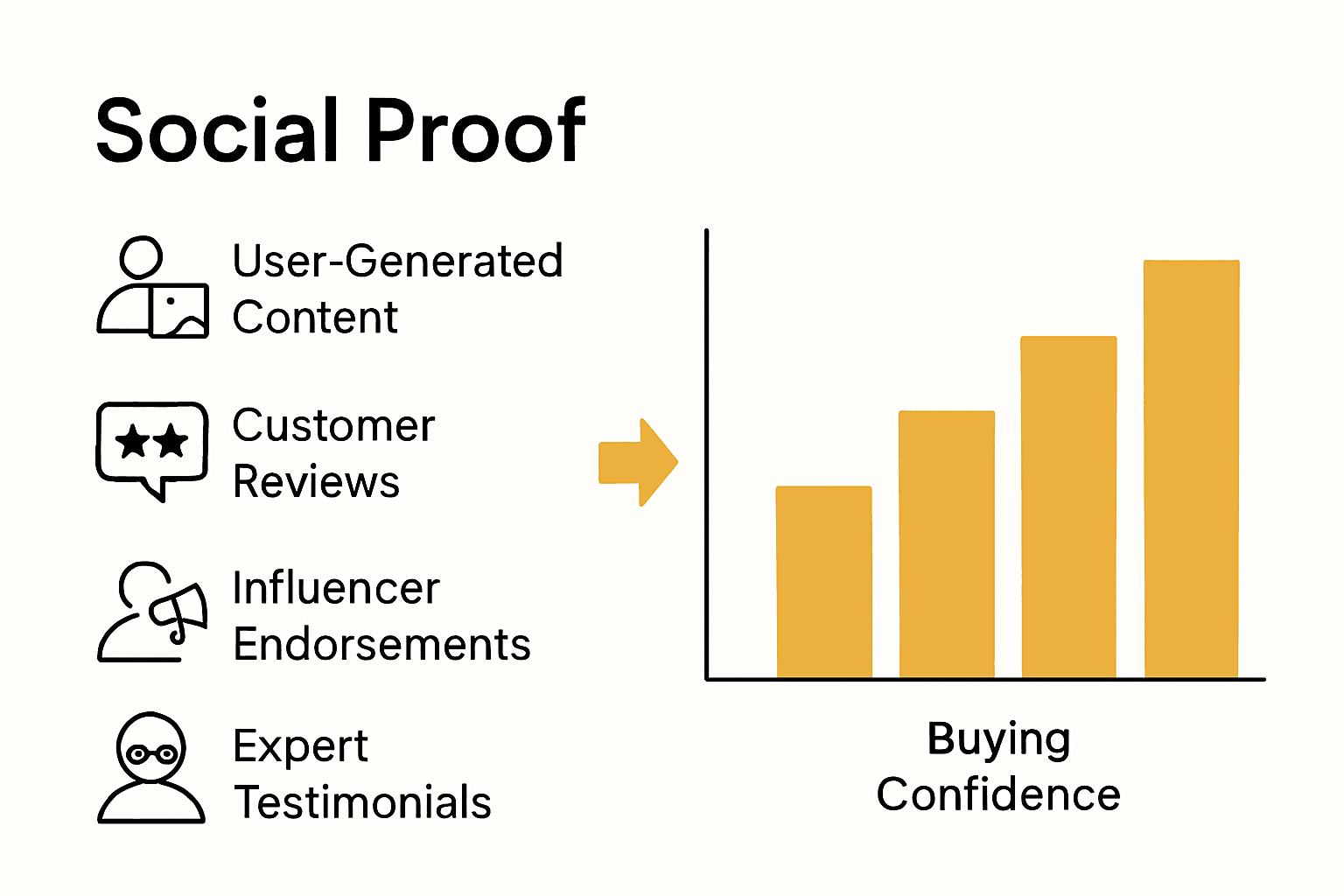 Social Proof

User-Generated Content

Customer Reviews

Influencer Endorsements

Expert Testimonials

Buying Confidence